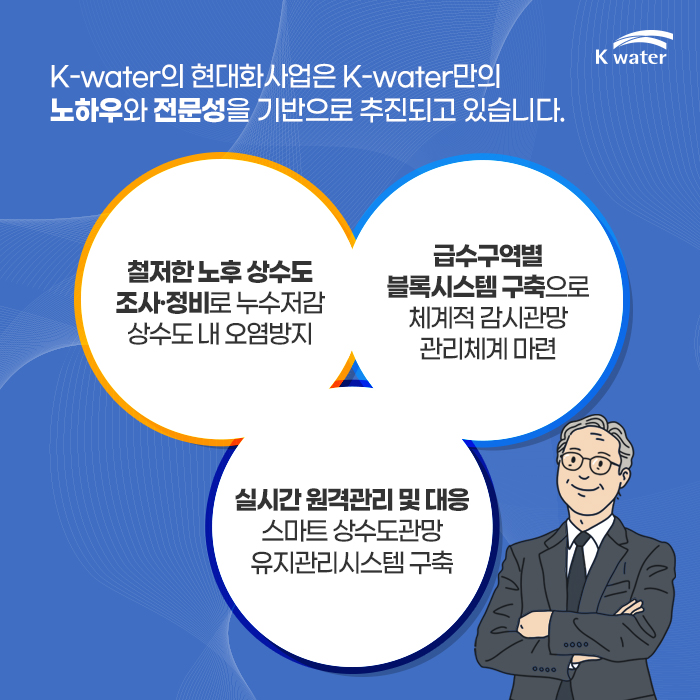 K water

K-water의 현대화사업은 K-water만의 노하우와 전문성을 기반으로 추진되고 있습니다.

철저한 노후 상수도 조사·정비로 누수저감 상수도 내 오염방지

급수구역별 블록시스템 구축으로 체계적 감시관망 관리체계 마련

실시간 원격관리 및 대응 스마트 상수도관망 유지관리시스템 구축